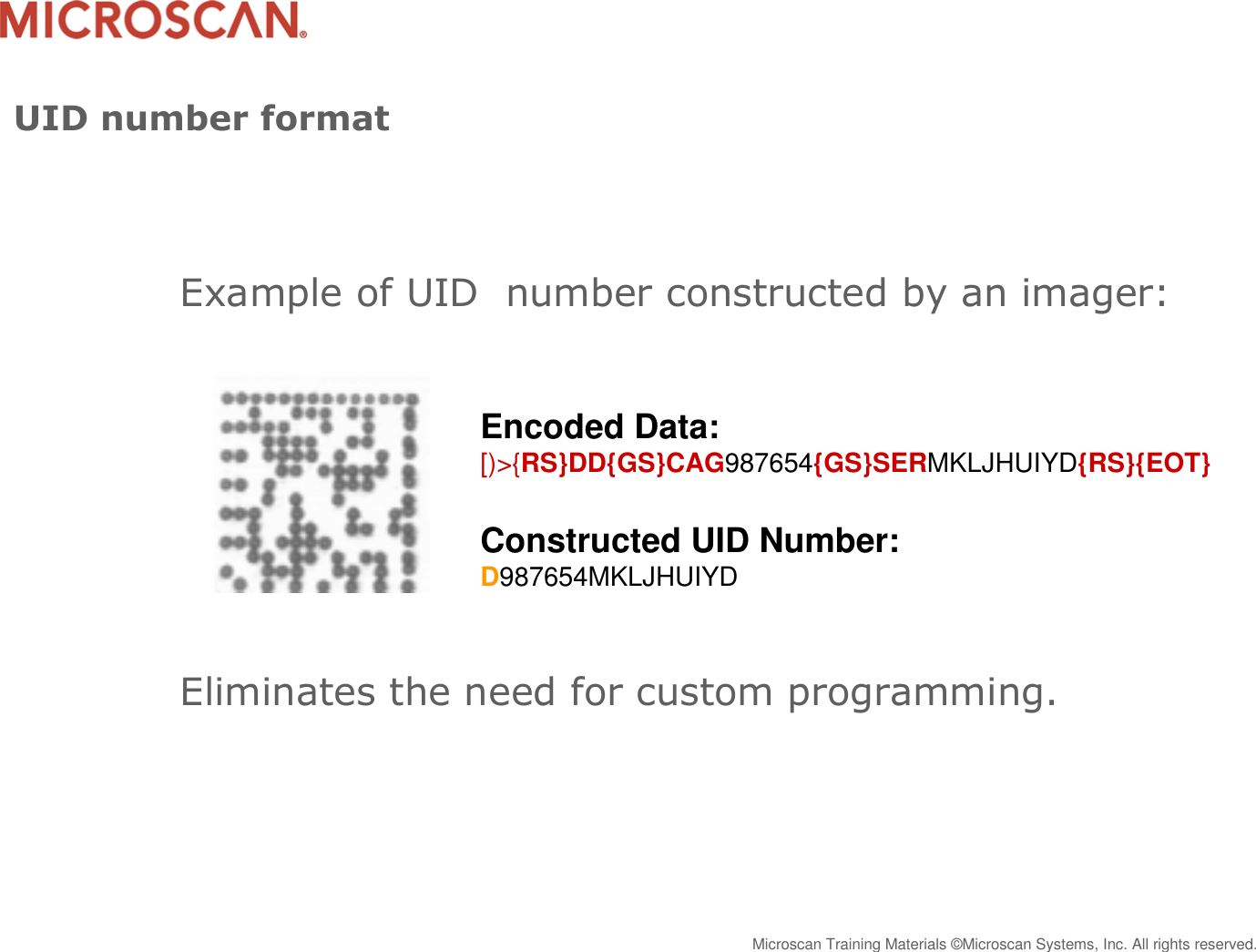 MICROSCAN®

UID number format

Example of UID number constructed by an imager:

Encoded Data:
[)>{RS}DD{GS}CAG987654{GS}SERMKLJHUIYD{RS}{EOT}

Constructed UID Number:
D987654MKLJHUIYD

Eliminates the need for custom programming.

Microscan Training Materials ©Microscan Systems, Inc. All rights reserved.